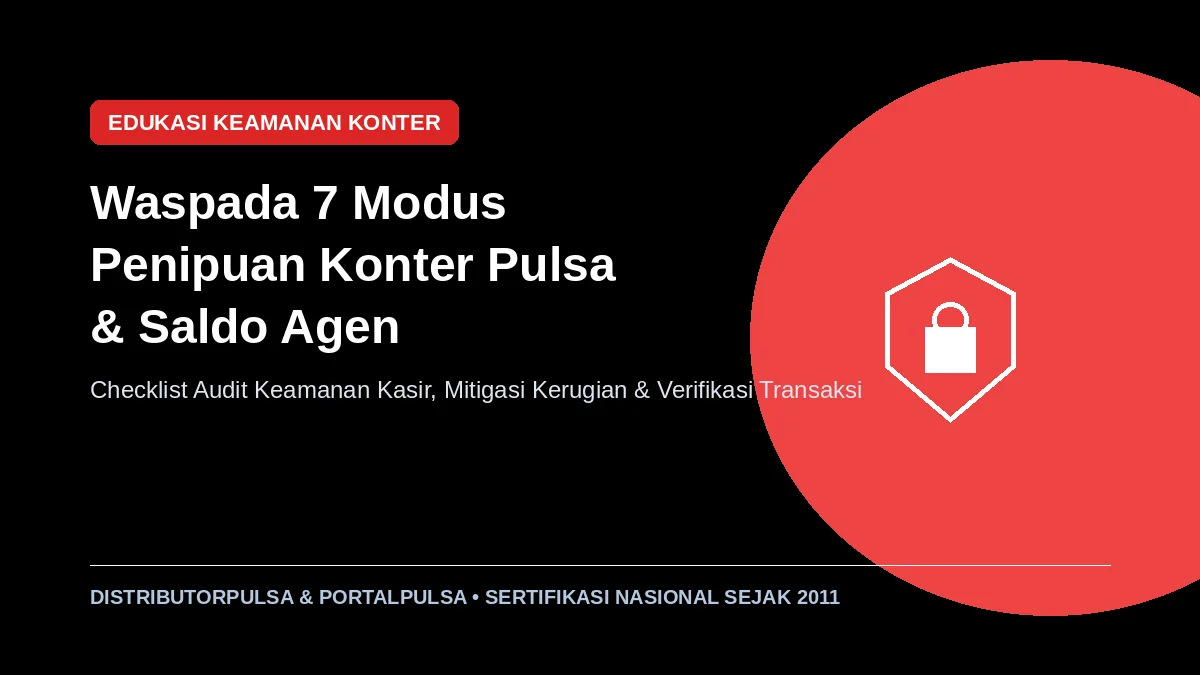 EDUKASI KEAMANAN KONTER

Waspada 7 Modus Penipuan Konter Pulsa & Saldo Agen

Checklist Audit Keamanan Kasir, Mitigasi Kerugian & Verifikasi Transaksi

DISTRIBUTORPULSA & PORTALPULSA • SERTIFIKASI NASIONAL SEJAK 2011